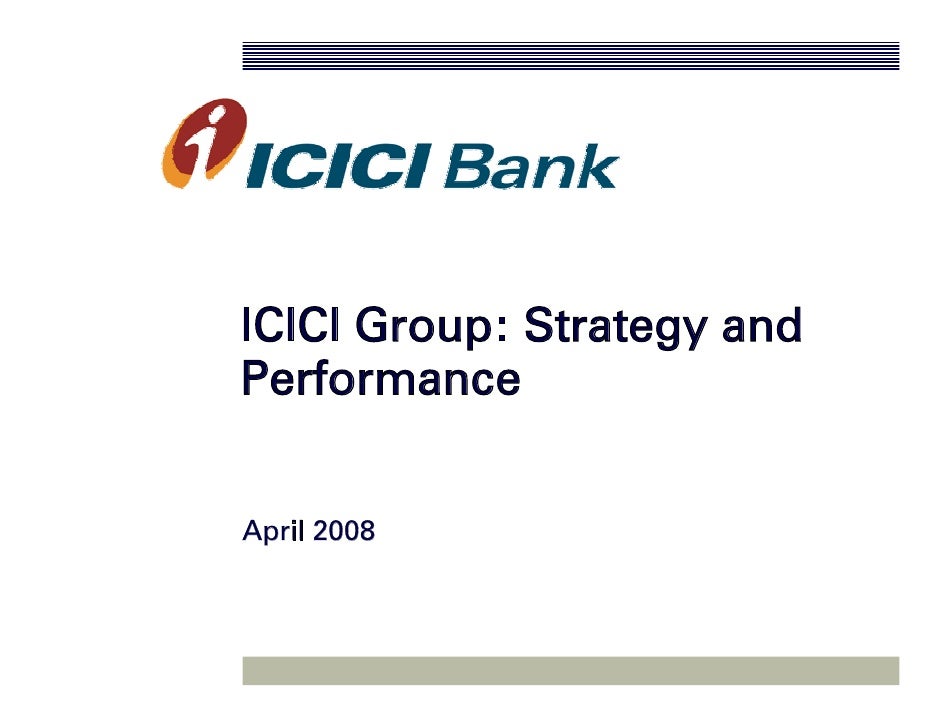 ICICI Bank

ICICI Group: Strategy and Performance

April 2008